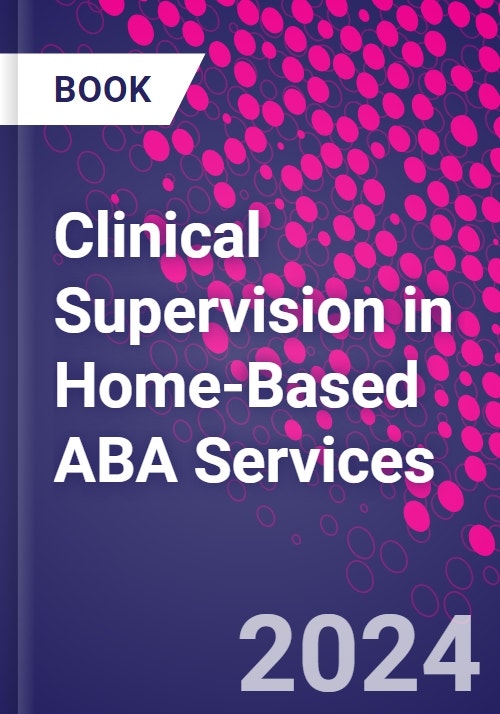 BOOK

Clinical Supervision in Home-Based ABA Services

2024